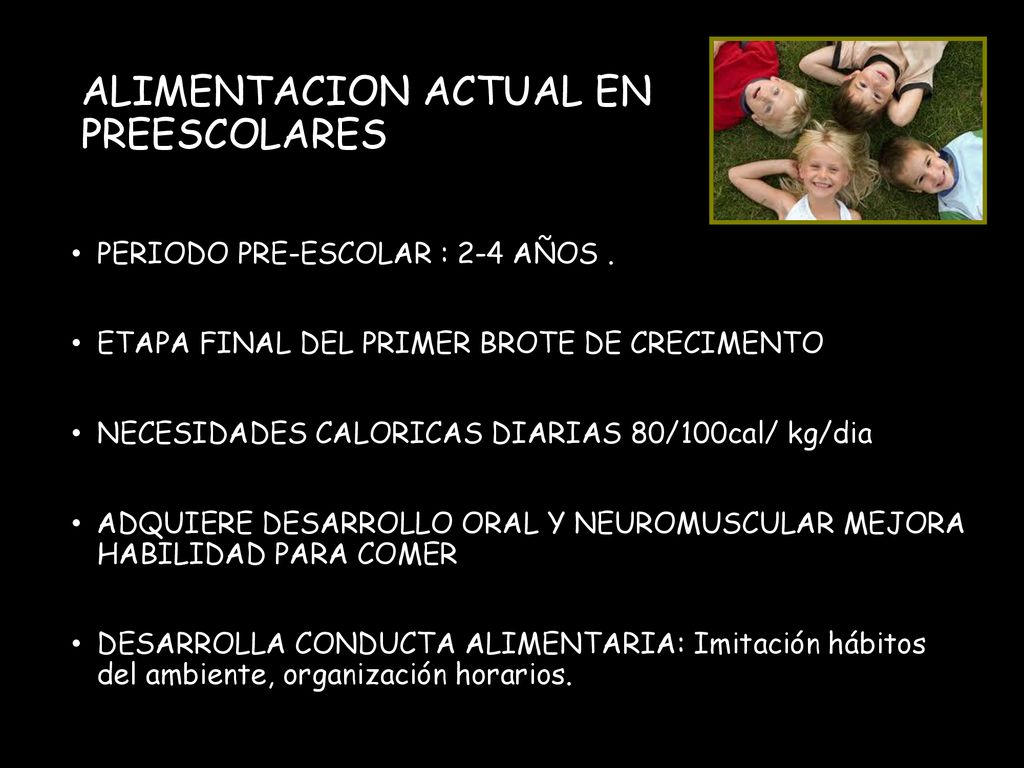 ALIMENTACION ACTUAL EN PREESCOLARES

• PERIODO PRE-ESCOLAR : 2-4 AÑOS .

• ETAPA FINAL DEL PRIMER BROTE DE CRECIMENTO

• NECESIDADES CALORICAS DIARIAS 80/100cal/ kg/dia

• ADQUIERE DESARROLLO ORAL Y NEUROMUSCULAR MEJORA HABILIDAD PARA COMER

• DESARROLLA CONDUCTA ALIMENTARIA: Imitación hábitos del ambiente, organización horarios.